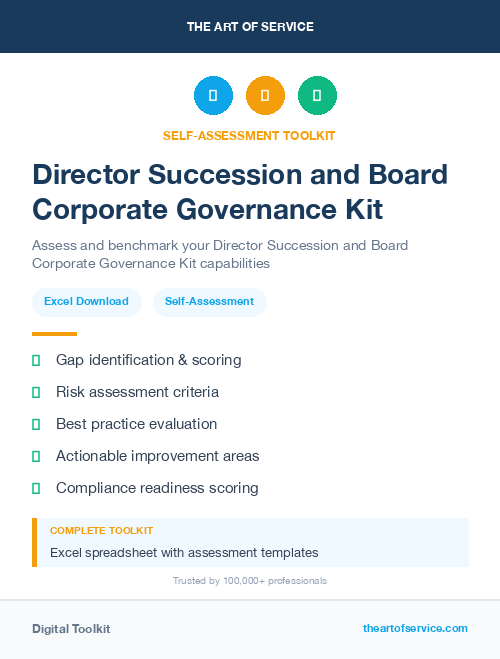 THE ART OF SERVICE

SELF-ASSESSMENT TOOLKIT

Director Succession and Board Corporate Governance Kit

Assess and benchmark your Director Succession and Board Corporate Governance Kit capabilities

Excel Download

Self-Assessment

Gap identification & scoring

Risk assessment criteria

Best practice evaluation

Actionable improvement areas

Compliance readiness scoring

COMPLETE TOOLKIT

Excel spreadsheet with assessment templates

Trusted by 100,000+ professionals

Digital Toolkit

theartofservice.com